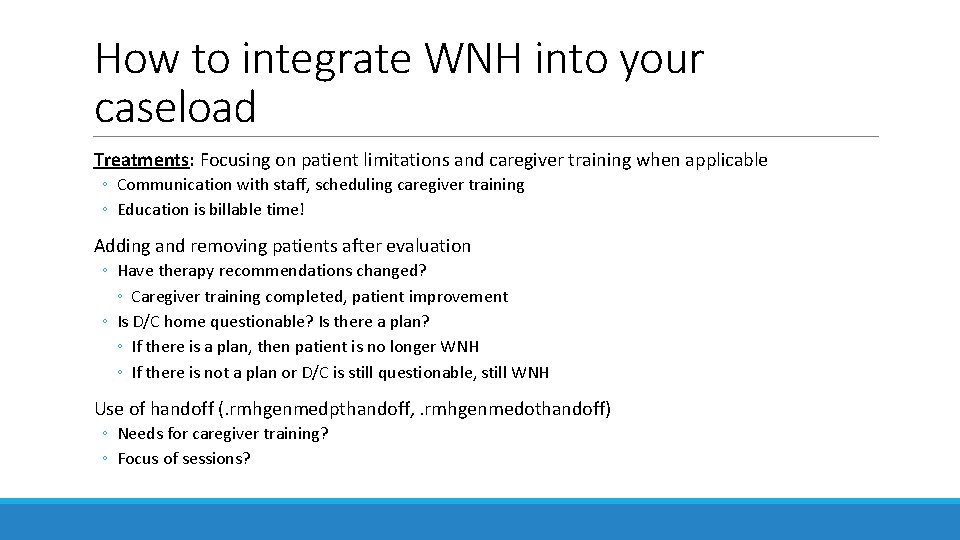 How to integrate WNH into your caseload

Treatments: Focusing on patient limitations and caregiver training when applicable
◦ Communication with staff, scheduling caregiver training
◦ Education is billable time!

Adding and removing patients after evaluation
◦ Have therapy recommendations changed?
◦ Caregiver training completed, patient improvement
◦ Is D/C home questionable? Is there a plan?
◦ If there is a plan, then patient is no longer WNH
◦ If there is not a plan or D/C is still questionable, still WNH

Use of handoff (.rmhgenmedpthandoff, .rmhgenmedothandoff)
◦ Needs for caregiver training?
◦ Focus of sessions?